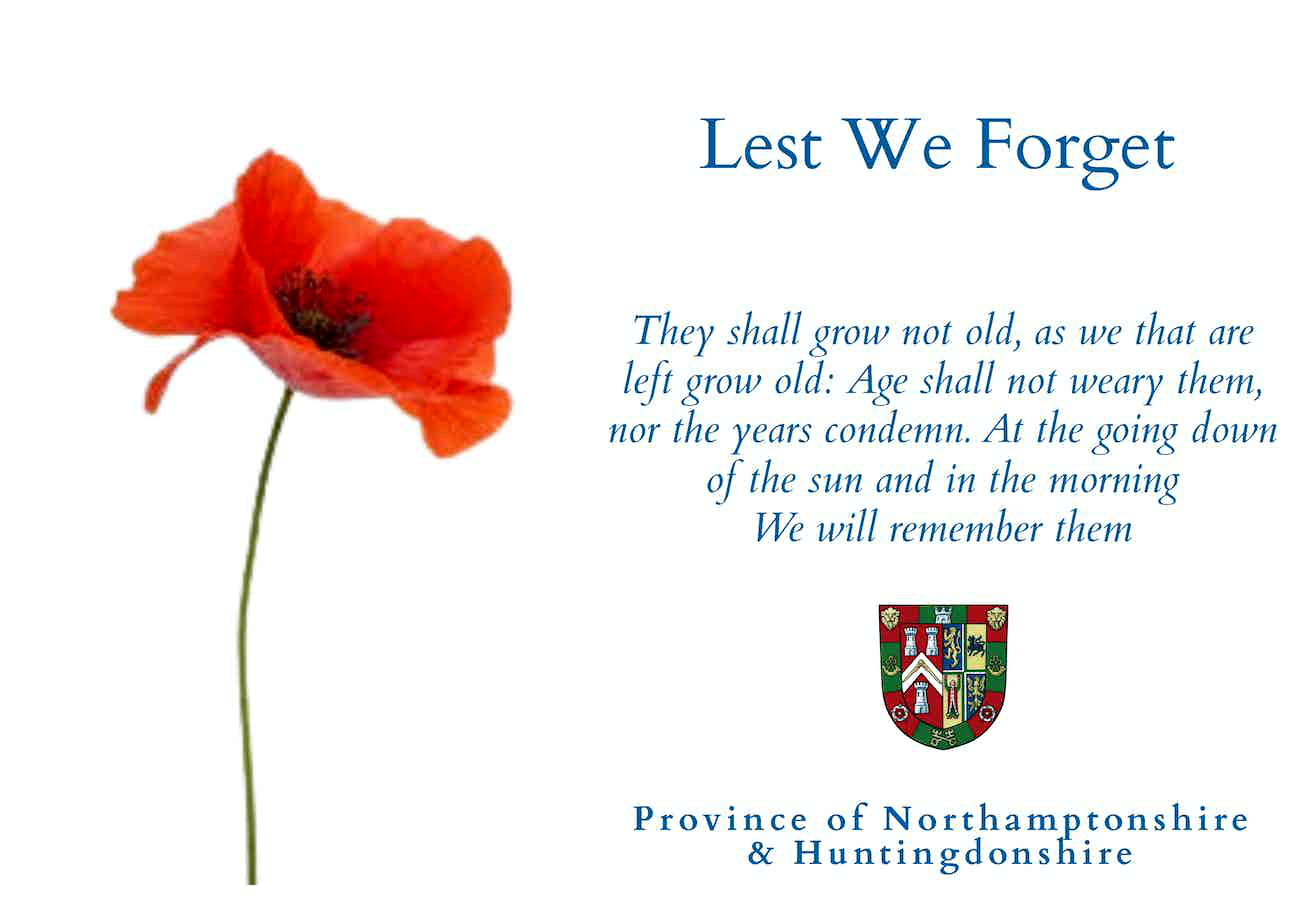 Lest We Forget

They shall grow not old, as we that are left grow old: Age shall not weary them, nor the years condemn. At the going down of the sun and in the morning We will remember them

Province of Northamptonshire & Huntingdonshire